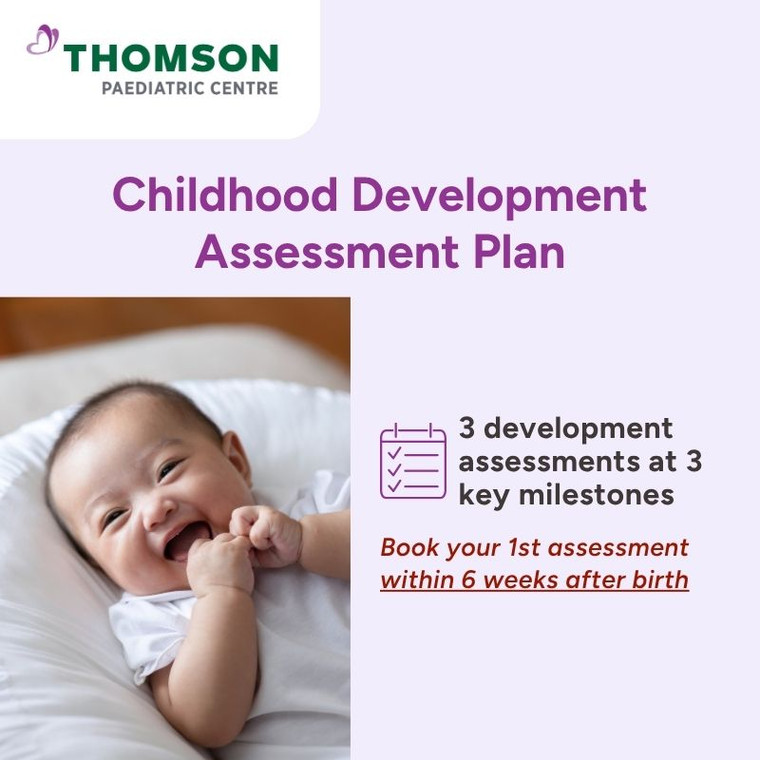 THOMSON
PAEDIATRIC CENTRE

Childhood Development Assessment Plan

3 development assessments at 3 key milestones

Book your 1st assessment within 6 weeks after birth